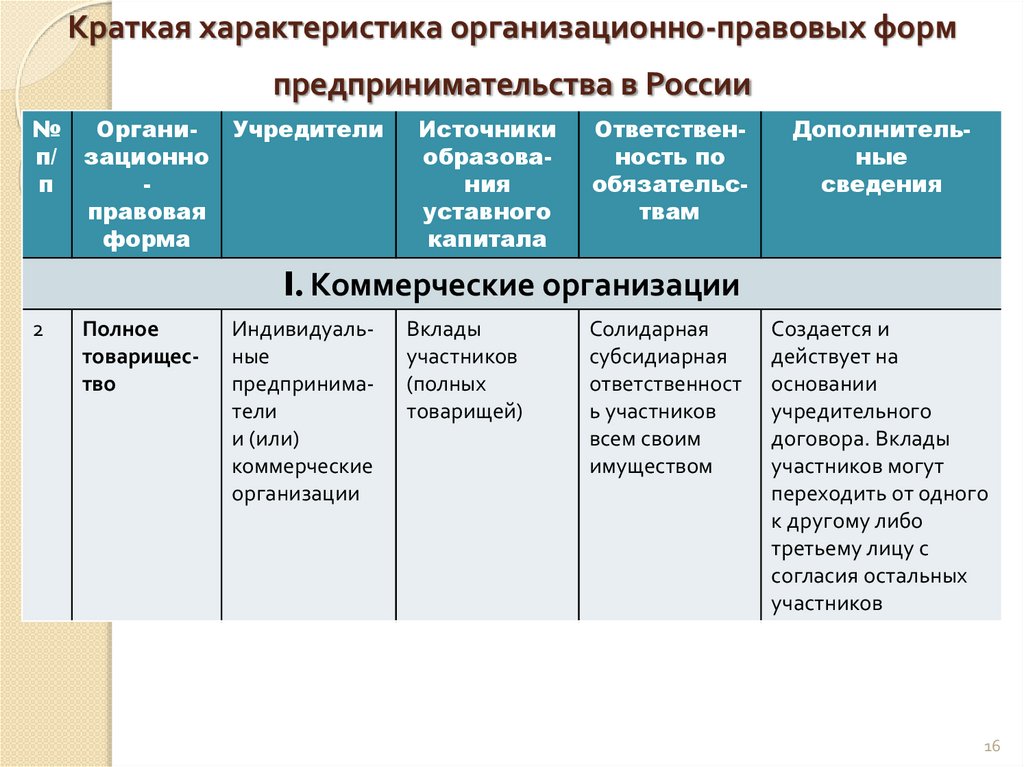 Краткая характеристика организационно-правовых форм предпринимательства в России

| № п/п | Организационно-правовая форма | Учредители | Источники образования уставного капитала | Ответственность по обязательствам | Дополнительные сведения |
|---|---|---|---|---|---|
| I. Коммерческие организации | | | | | |
| 2 | Полное товарищество | Индивидуальные предприниматели и (или) коммерческие организации | Вклады участников (полных товарищей) | Солидарная субсидиарная ответственность участников всем своим имуществом | Создается и действует на основании учредительного договора. Вклады участников могут переходить от одного к другому либо третьему лицу с согласия остальных участников |

16